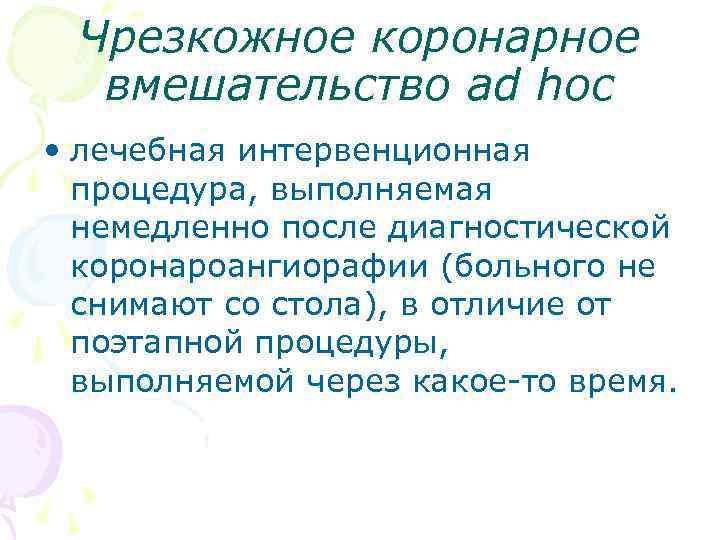 Чрезкожное коронарное вмешательство ad hoc

• лечебная интервенционная процедура, выполняемая немедленно после диагностической коронароангиорафии (больного не снимают со стола), в отличие от поэтапной процедуры, выполняемой через какое-то время.